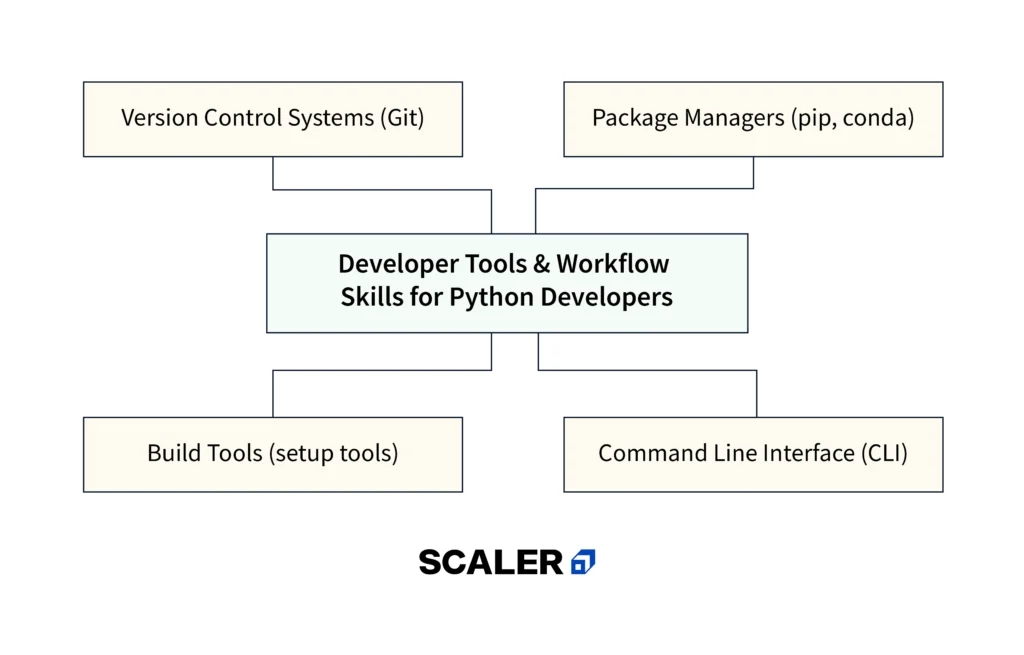 Version Control Systems (Git)

Package Managers (pip, conda)

Developer Tools & Workflow Skills for Python Developers

Build Tools (setup tools)

Command Line Interface (CLI)

SCALER